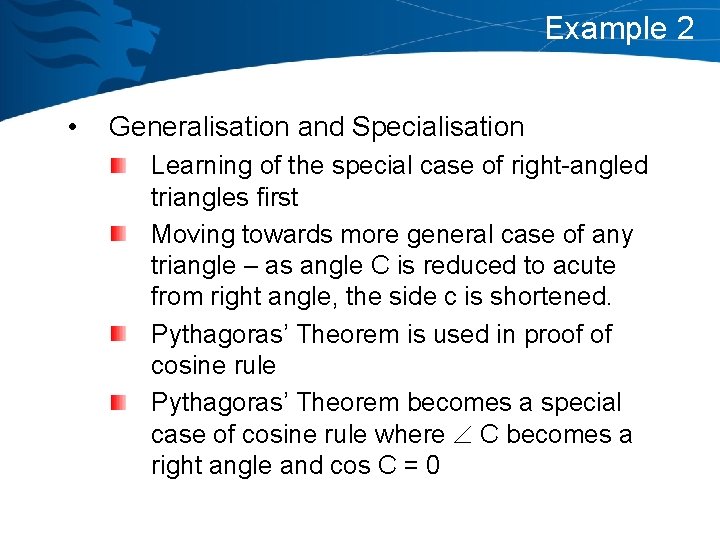 Example 2

• Generalisation and Specialisation

Learning of the special case of right-angled triangles first

Moving towards more general case of any triangle – as angle C is reduced to acute from right angle, the side c is shortened.

Pythagoras' Theorem is used in proof of cosine rule

Pythagoras' Theorem becomes a special case of cosine rule where $\angle$ C becomes a right angle and cos C = 0